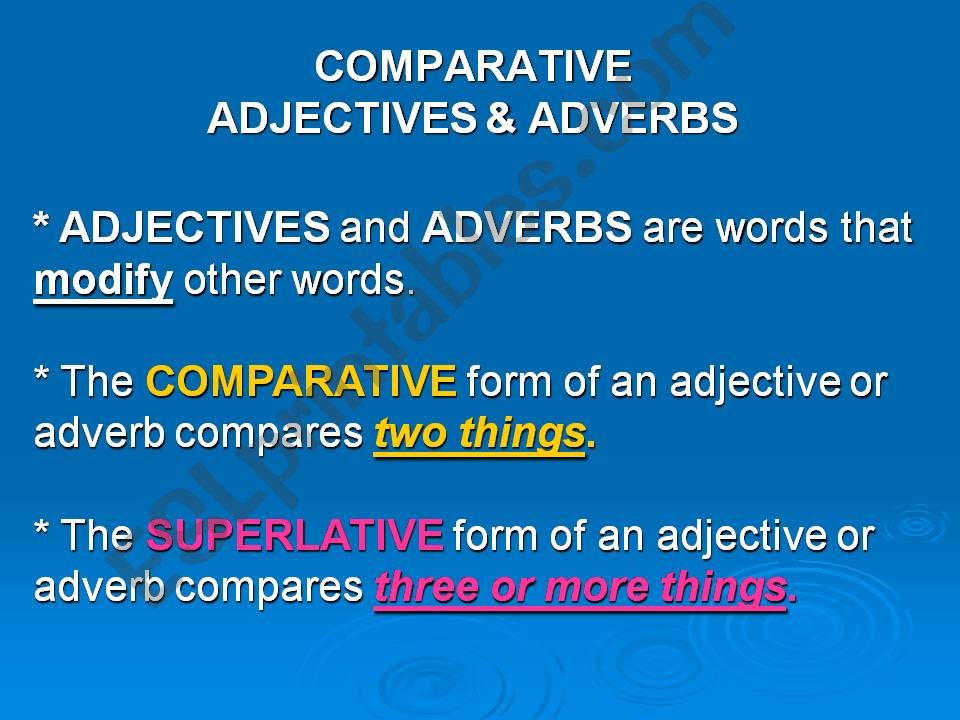 COMPARATIVE
ADJECTIVES & ADVERBS

* ADJECTIVES and ADVERBS are words that modify other words.

* The COMPARATIVE form of an adjective or adverb compares two things.

* The SUPERLATIVE form of an adjective or adverb compares three or more things.

ESLprintables.com